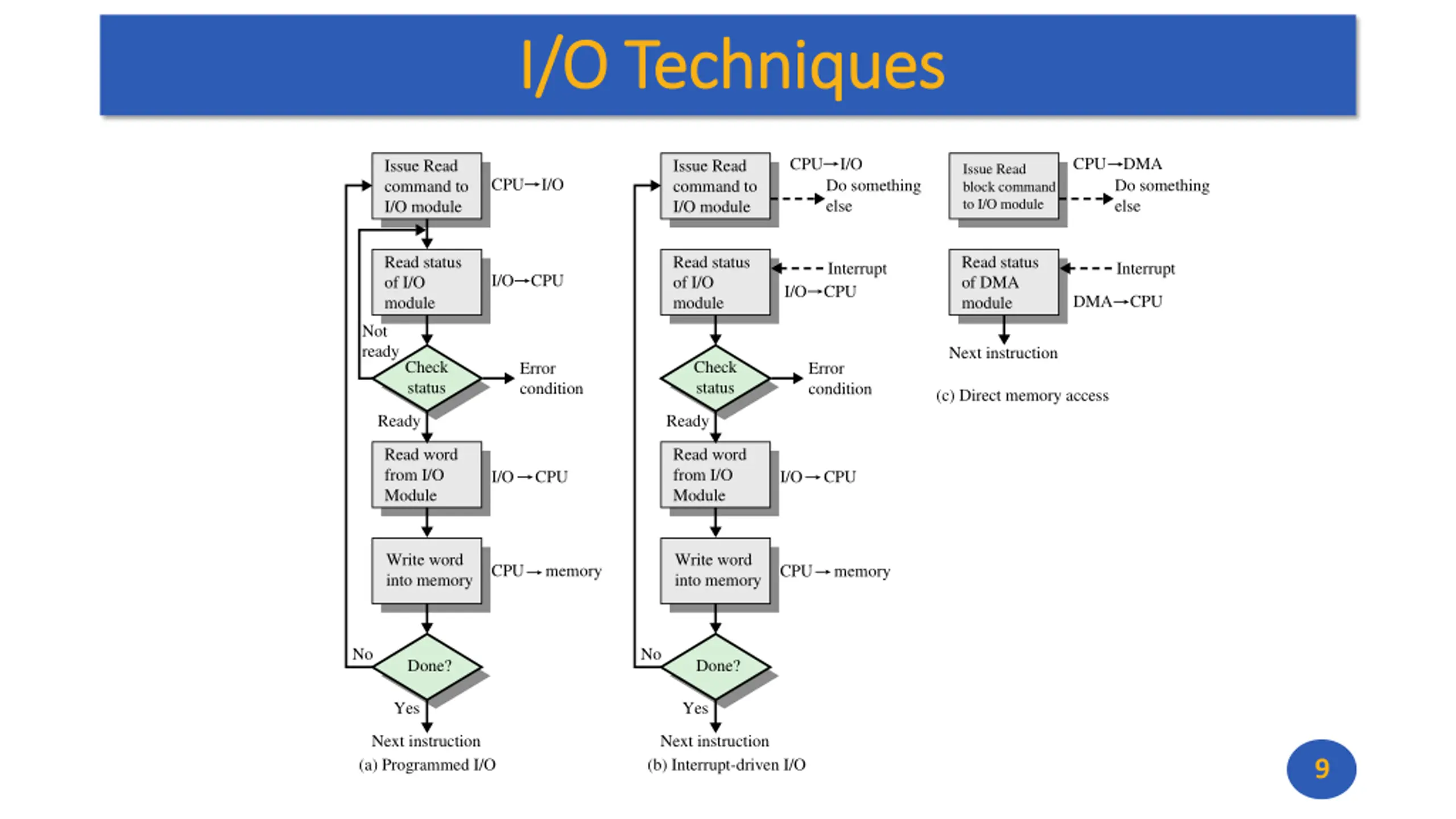 I/O Techniques

Issue Read command to I/O module
CPU→I/O
Read status of I/O module
I/O→CPU
Not ready
Check status
Error condition
Ready
Read word from I/O Module
I/O→CPU
Write word into memory
CPU→memory
No
Done?
Yes
Next instruction
(a) Programmed I/O

Issue Read command to I/O module
CPU→I/O
Do something else
Read status of I/O module
Interrupt
I/O→CPU
Check status
Error condition
Ready
Read word from I/O Module
I/O→CPU
Write word into memory
CPU→memory
No
Done?
Yes
Next instruction
(b) Interrupt-driven I/O

Issue Read block command to I/O module
CPU→DMA
Do something else
Read status of DMA module
Interrupt
DMA→CPU
Next instruction
(c) Direct memory access

9